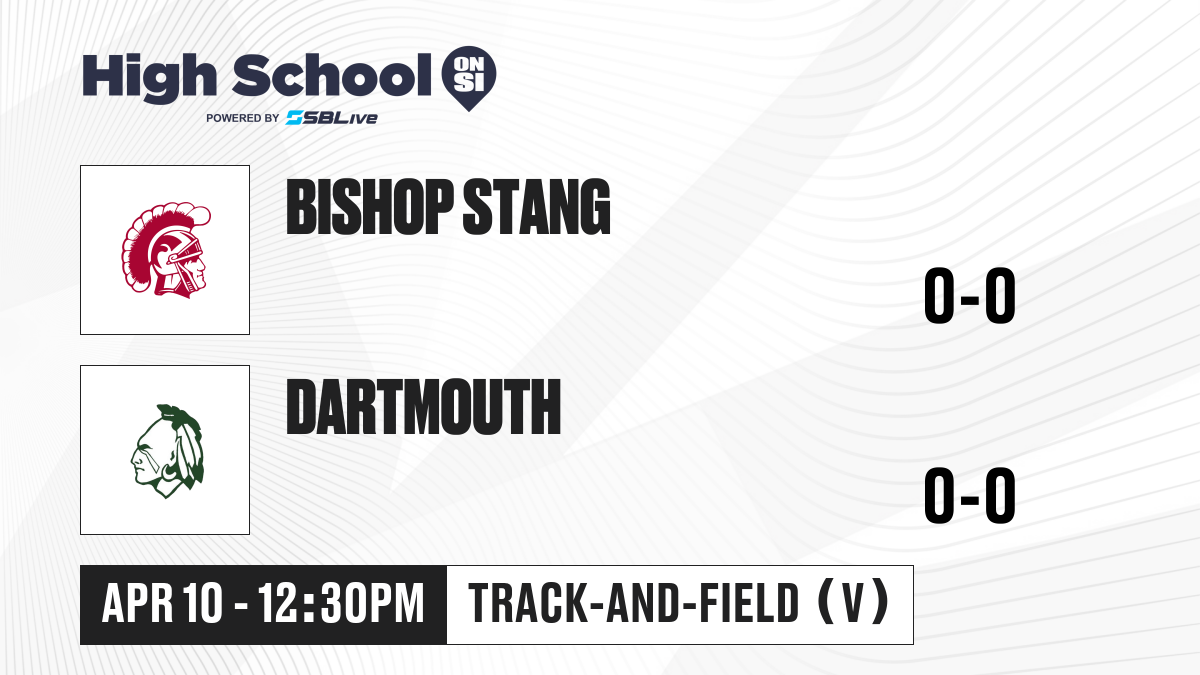 High School ON SI
POWERED BY SBLive

BISHOP STANG

0-0

DARTMOUTH

0-0

APR 10 - 12:30PM

TRACK-AND-FIELD (V)